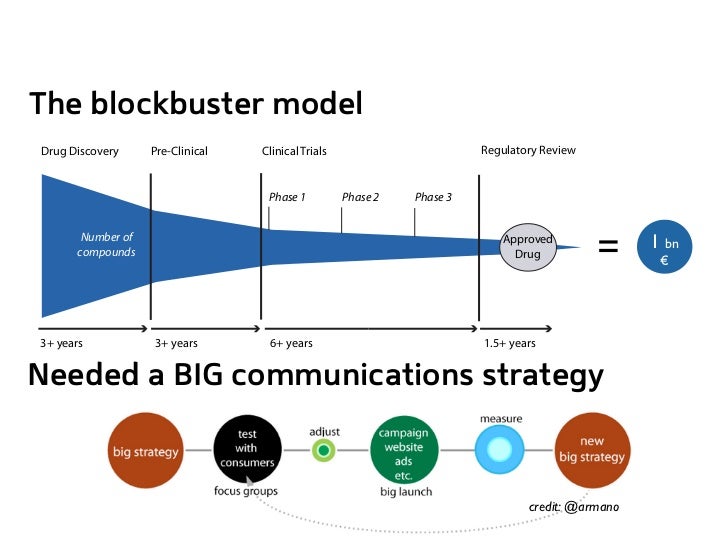 The blockbuster model

Drug Discovery

Pre-Clinical

Clinical Trials

Regulatory Review

Phase 1

Phase 2

Phase 3

Number of compounds

Approved Drug

=

1 bn €

3+ years

3+ years

6+ years

1.5+ years

Needed a BIG communications strategy

big strategy

test with consumers

focus groups

adjust

campaign website ads etc.

big launch

measure

new big strategy

credit: @armano